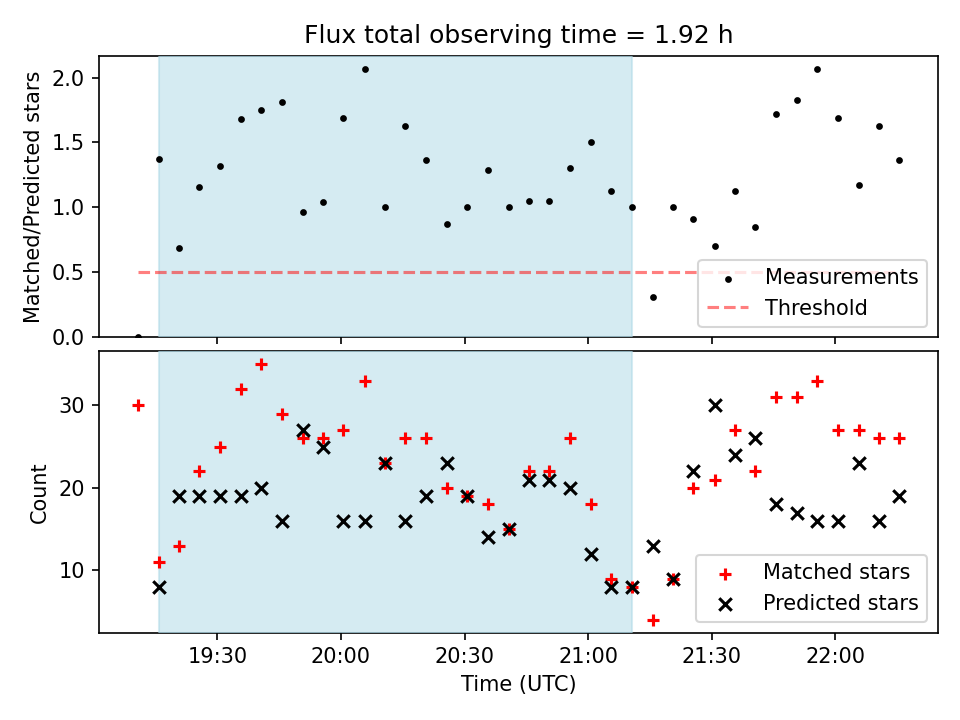 Flux total observing time = 1.92 h

Matched/Predicted stars

2.0
1.5
1.0
0.5
0.0

Measurements
Threshold

Count

30
20
10

Matched stars
Predicted stars

19:30
20:00
20:30
21:00
21:30
22:00

Time (UTC)